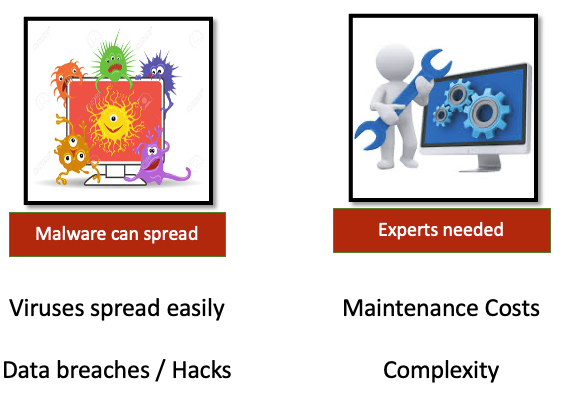 Malware can spread

Viruses spread easily

Data breaches / Hacks

Experts needed

Maintenance Costs

Complexity